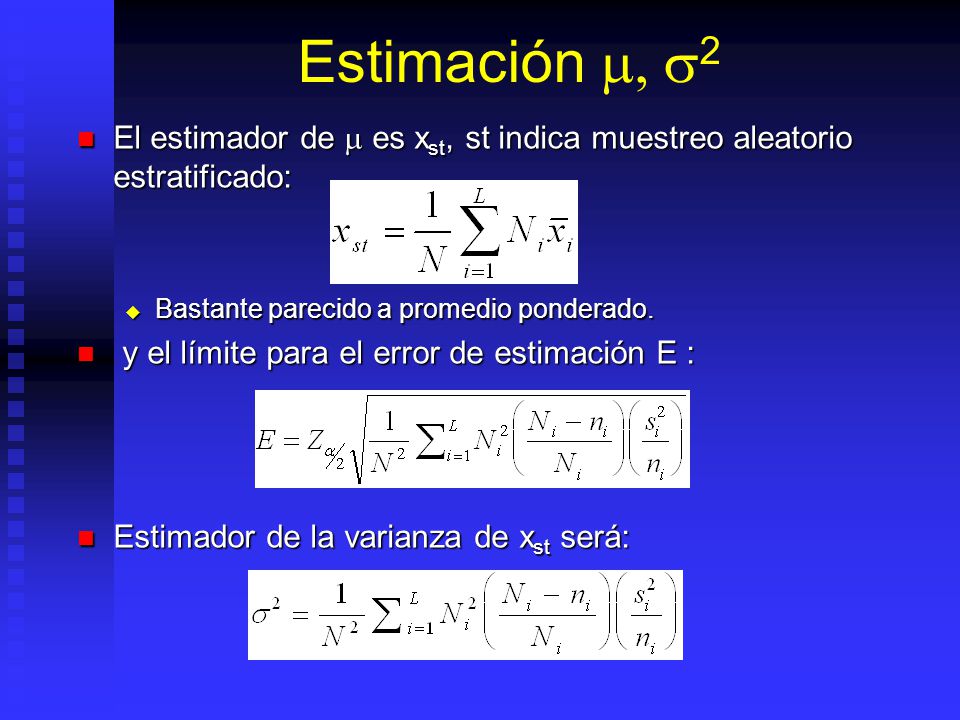 Estimación $\mu$, $\sigma^2$

El estimador de $\mu$ es $x_{st}$, st indica muestreo aleatorio estratificado:

$x_{st} = \frac{1}{N} \sum_{i=1}^{L} N_i \bar{x}_i$

Bastante parecido a promedio ponderado.

y el límite para el error de estimación E :

$E = Z_{\alpha/2} \sqrt{\frac{1}{N^2} \sum_{i=1}^{L} N_i^2 \left( \frac{N_i - n_i}{N_i} \right) \left( \frac{s_i^2}{n_i} \right)}$

Estimador de la varianza de $x_{st}$ será:

$\sigma^2 = \frac{1}{N^2} \sum_{i=1}^{L} N_i^2 \left( \frac{N_i - n_i}{N_i} \right) \left( \frac{s_i^2}{n_i} \right)$